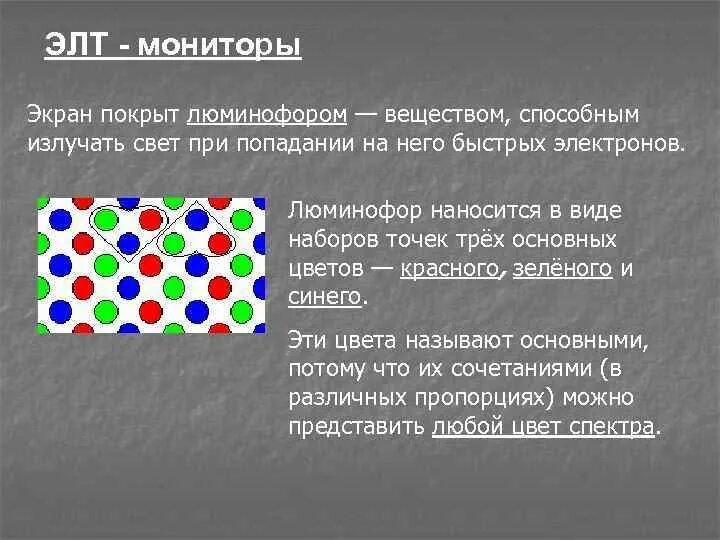 ЭЛТ - мониторы

Экран покрыт люминофором — веществом, способным излучать свет при попадании на него быстрых электронов.

Люминофор наносится в виде наборов точек трёх основных цветов — красного, зелёного и синего.

Эти цвета называют основными, потому что их сочетаниями (в различных пропорциях) можно представить любой цвет спектра.